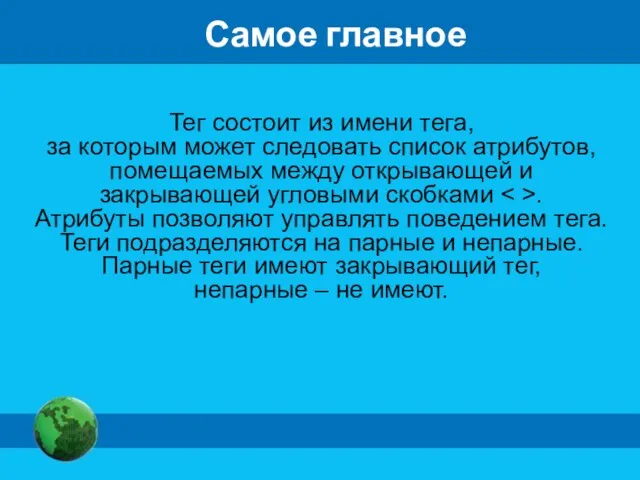 Самое главное

Тег состоит из имени тега,
за которым может следовать список атрибутов,
помещаемых между открывающей и
закрывающей угловыми скобками < >.
Атрибуты позволяют управлять поведением тега.
Теги подразделяются на парные и непарные.
Парные теги имеют закрывающий тег,
непарные – не имеют.